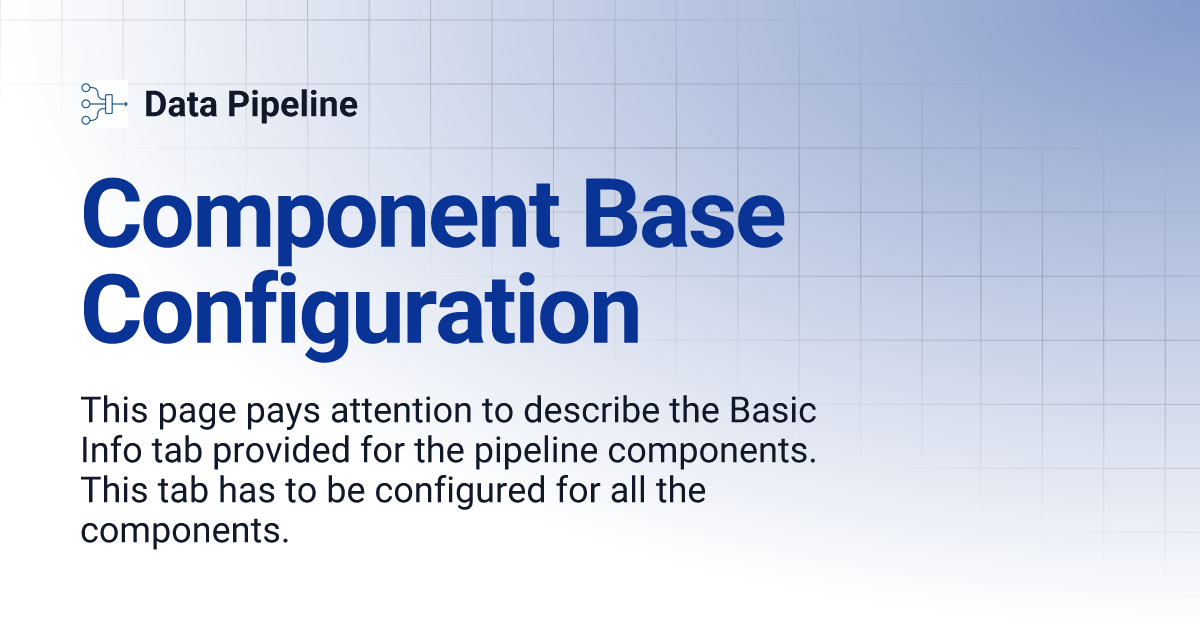 Data Pipeline

Component Base Configuration

This page pays attention to describe the Basic Info tab provided for the pipeline components. This tab has to be configured for all the components.